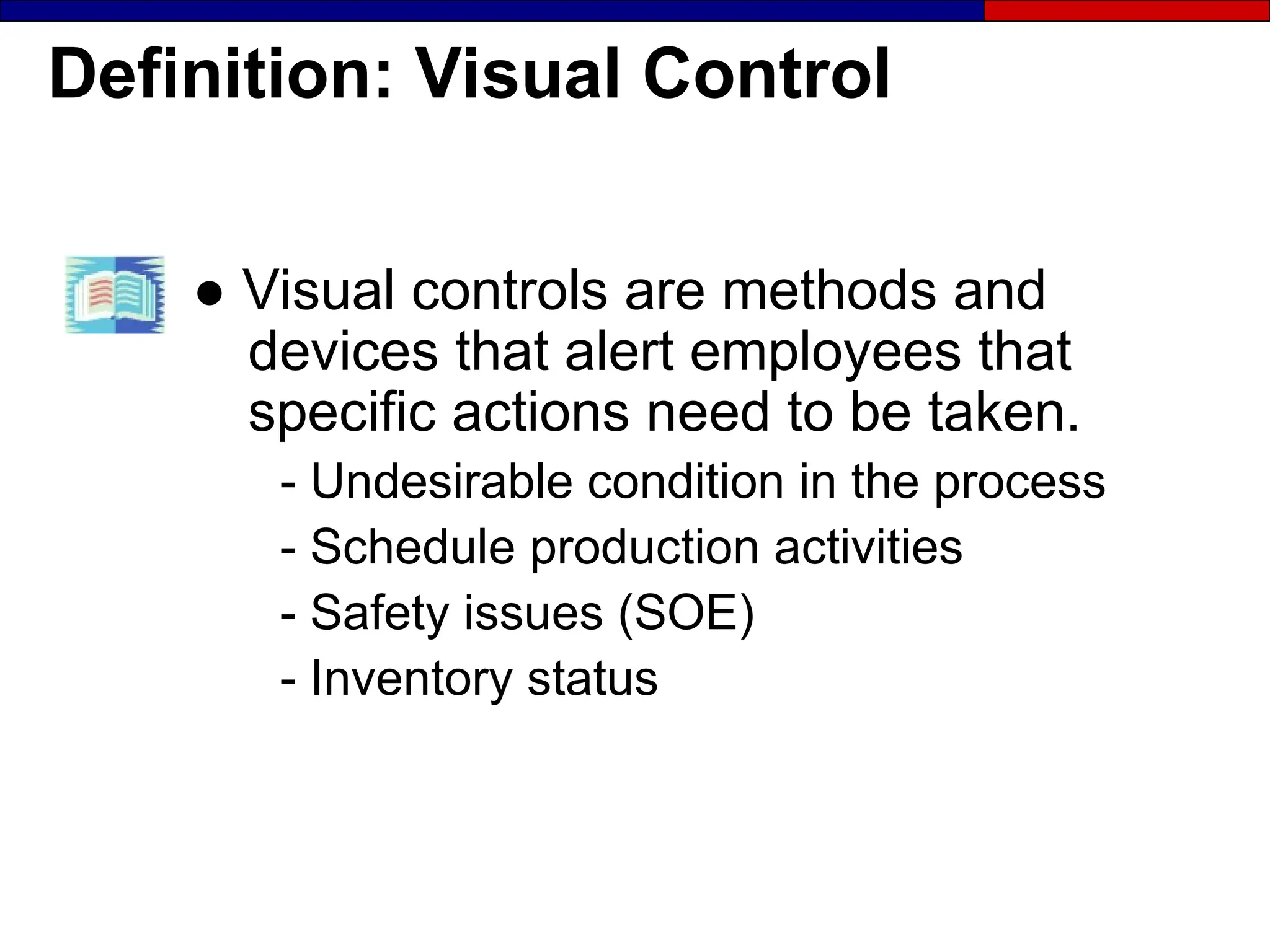 Definition: Visual Control

● Visual controls are methods and devices that alert employees that specific actions need to be taken.

- Undesirable condition in the process
- Schedule production activities
- Safety issues (SOE)
- Inventory status